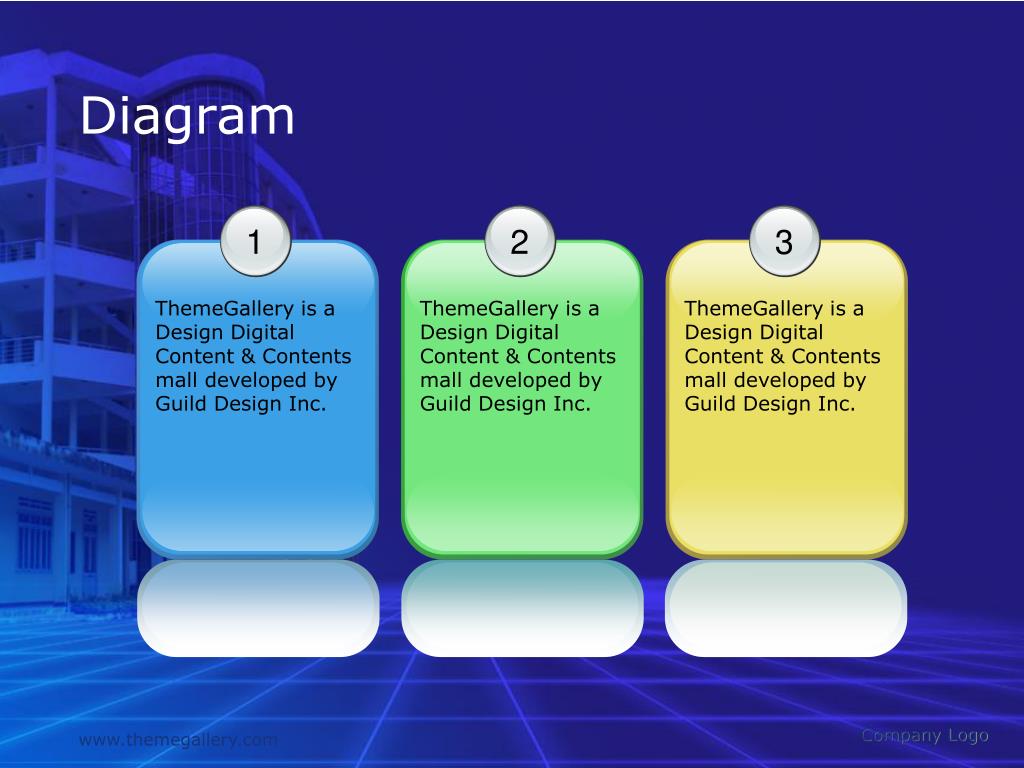 Diagram

1

ThemeGallery is a Design Digital Content & Contents mall developed by Guild Design Inc.

2

ThemeGallery is a Design Digital Content & Contents mall developed by Guild Design Inc.

3

ThemeGallery is a Design Digital Content & Contents mall developed by Guild Design Inc.

www.themegallery.com

Company Logo